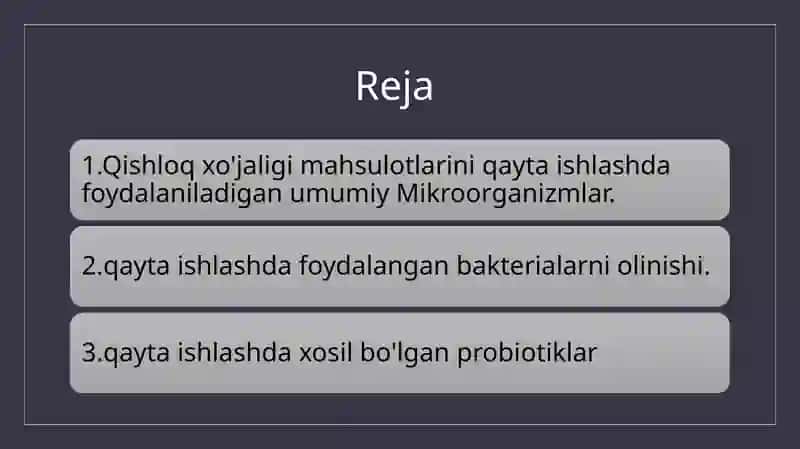 Reja

1.Qishloq xo'jaligi mahsulotlarini qayta ishlashda foydalaniladigan umumiy Mikroorganizmlar.

2.qayta ishlashda foydalangan bakterialarni olinishi.

3.qayta ishlashda xosil bo'lgan probiotiklar